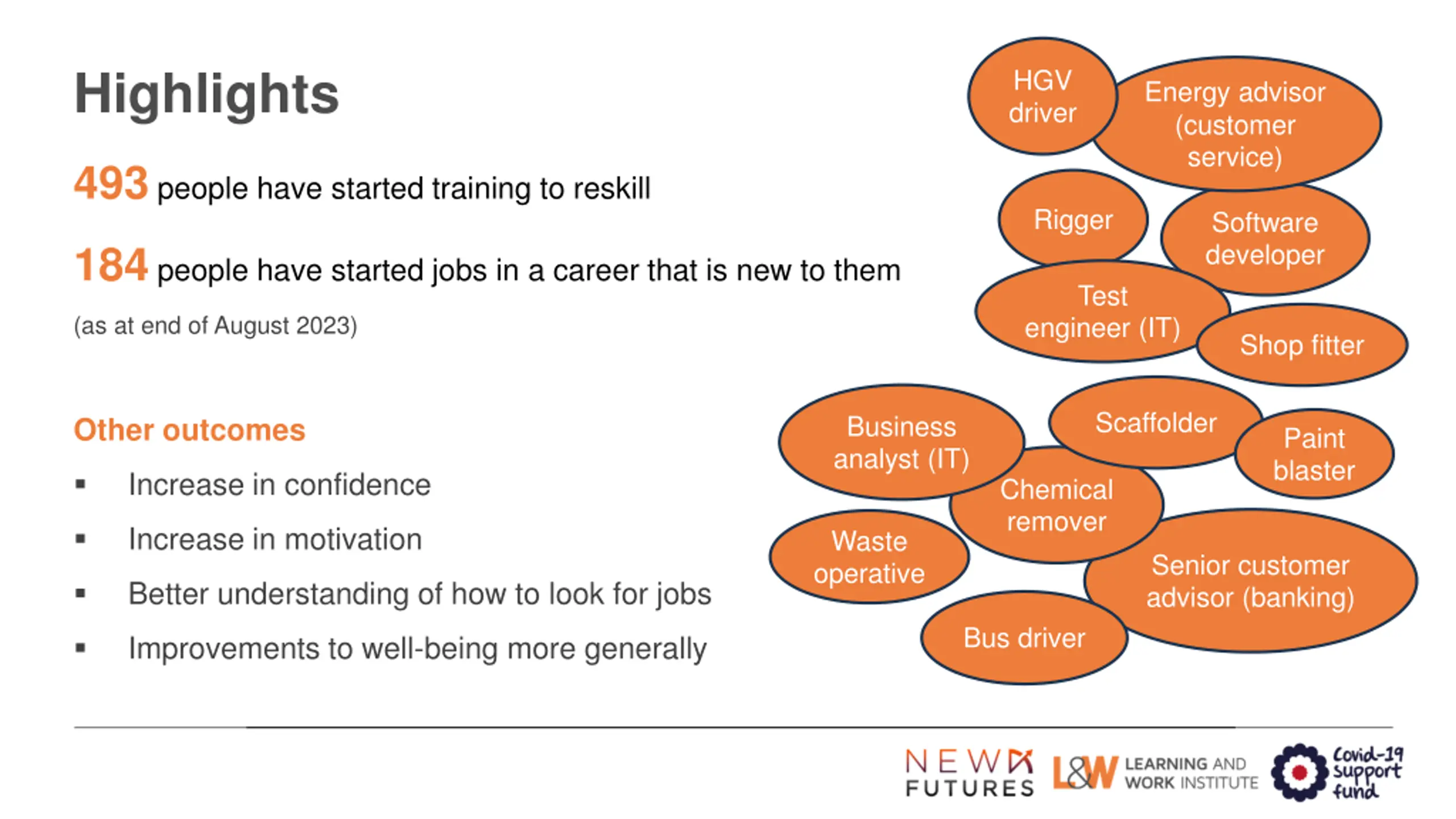 Highlights

493 people have started training to reskill

184 people have started jobs in a career that is new to them

(as at end of August 2023)

Other outcomes

▪ Increase in confidence

▪ Increase in motivation

▪ Better understanding of how to look for jobs

▪ Improvements to well-being more generally

HGV driver

Energy advisor (customer service)

Rigger

Software developer

Test engineer (IT)

Shop fitter

Business analyst (IT)

Scaffolder

Paint blaster

Chemical remover

Waste operative

Senior customer advisor (banking)

Bus driver

NEW FUTURES

L&W LEARNING AND WORK INSTITUTE

Covid-19 support fund